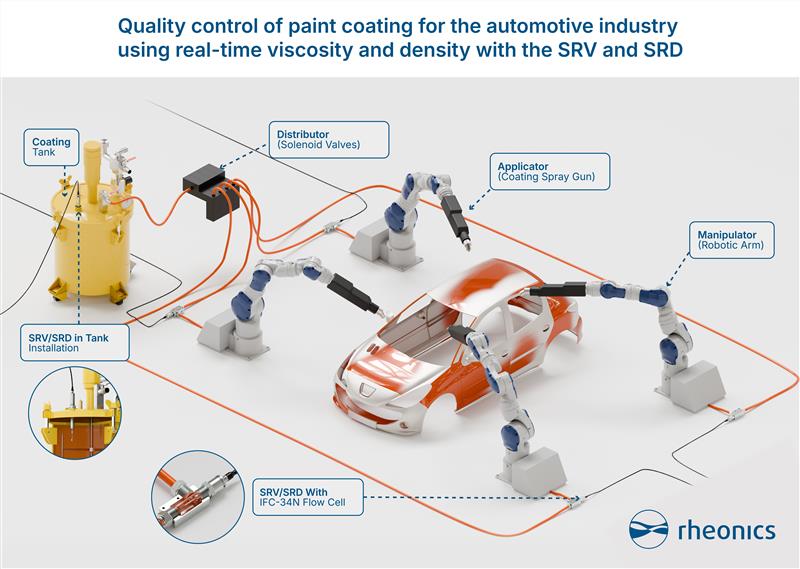 Quality control of paint coating for the automotive industry using real-time viscosity and density with the SRV and SRD

Coating Tank

Distributor (Solenoid Valves)

Applicator (Coating Spray Gun)

Manipulator (Robotic Arm)

SRV/SRD in Tank Installation

SRV/SRD With IFC-34N Flow Cell

rheonics